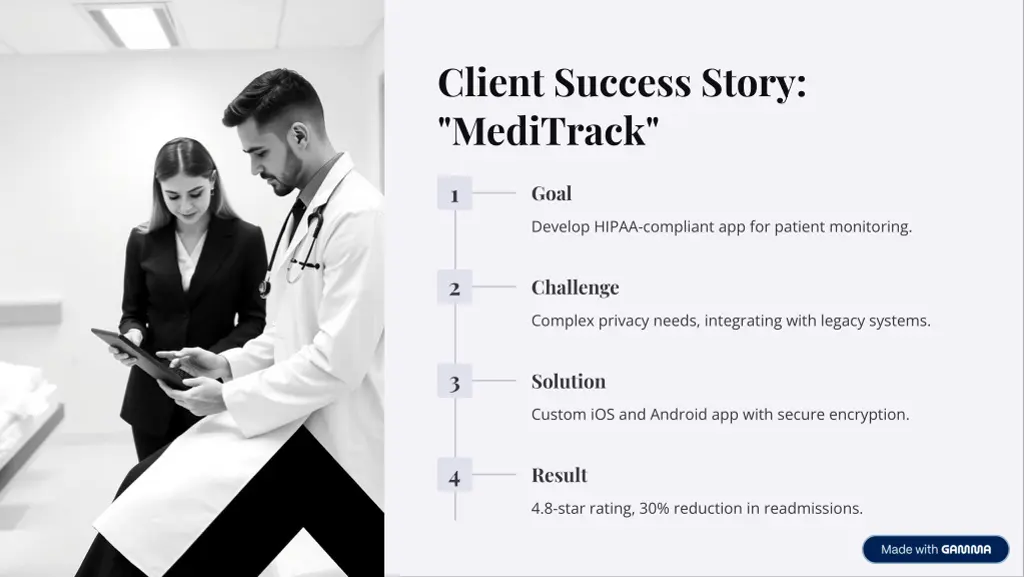 Client Success Story: "MediTrack"

1

Goal

Develop HIPAA-compliant app for patient monitoring.

2

Challenge

Complex privacy needs, integrating with legacy systems.

3

Solution

Custom iOS and Android app with secure encryption.

4

Result

4.8-star rating, 30% reduction in readmissions.

Made with GAMMA